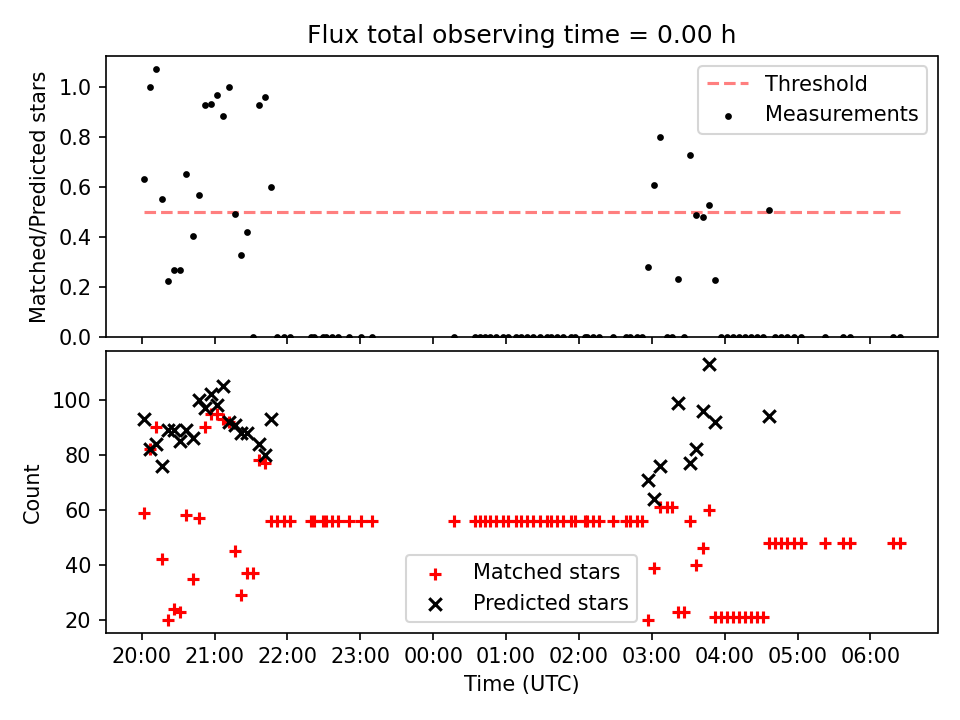 Flux total observing time = 0.00 h

Matched/Predicted stars

1.0
0.8
0.6
0.4
0.2
0.0

Threshold
Measurements

Count

100
80
60
40
20

Matched stars
Predicted stars

20:00 21:00 22:00 23:00 00:00 01:00 02:00 03:00 04:00 05:00 06:00

Time (UTC)